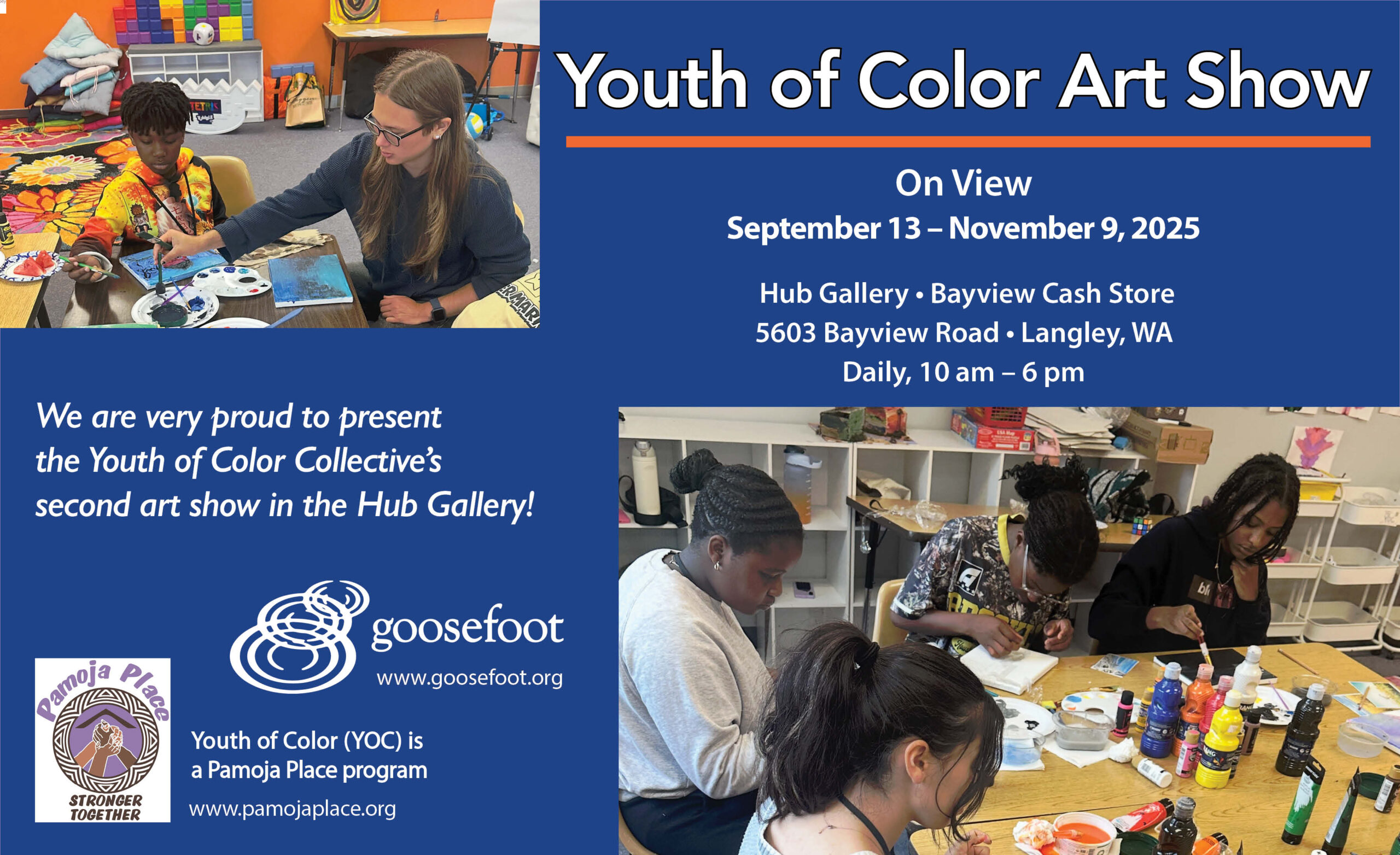 Youth of Color Art Show

On View
September 13 – November 9, 2025

Hub Gallery • Bayview Cash Store
5603 Bayview Road • Langley, WA
Daily, 10 am – 6 pm

We are very proud to present the Youth of Color Collective's second art show in the Hub Gallery!

goosefoot
www.goosefoot.org

Pamoja Place
STRONGER TOGETHER

Youth of Color (YOC) is a Pamoja Place program
www.pamojaplace.org